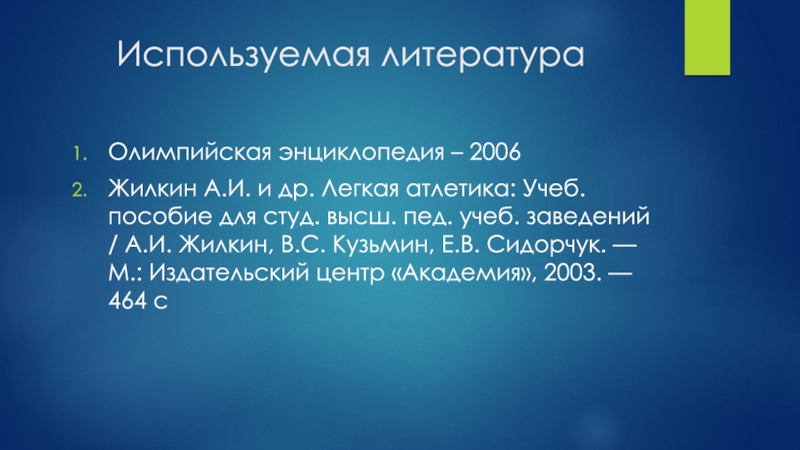 Используемая литература

1. Олимпийская энциклопедия – 2006

2. Жилкин А.И. и др. Легкая атлетика: Учеб. пособие для студ. высш. пед. учеб. заведений / А.И. Жилкин, В.С. Кузьмин, Е.В. Сидорчук. — М.: Издательский центр «Академия», 2003. — 464 с